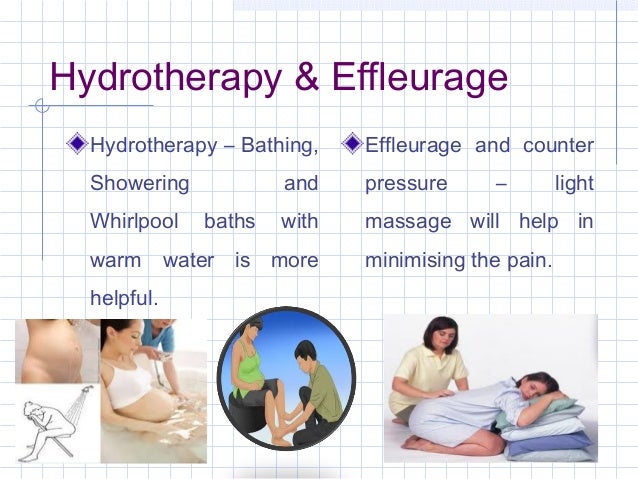 Hydrotherapy & Effleurage

Hydrotherapy – Bathing, Showering and Whirlpool baths with warm water is more helpful.

Effleurage and counter pressure – light massage will help in minimising the pain.